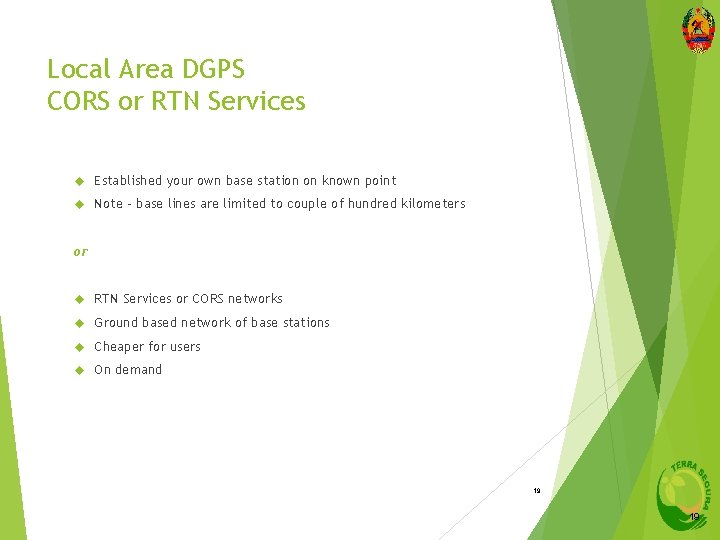 Local Area DGPS
CORS or RTN Services

Established your own base station on known point

Note - base lines are limited to couple of hundred kilometers

or

RTN Services or CORS networks

Ground based network of base stations

Cheaper for users

On demand

19

TERRA SEGURA

19